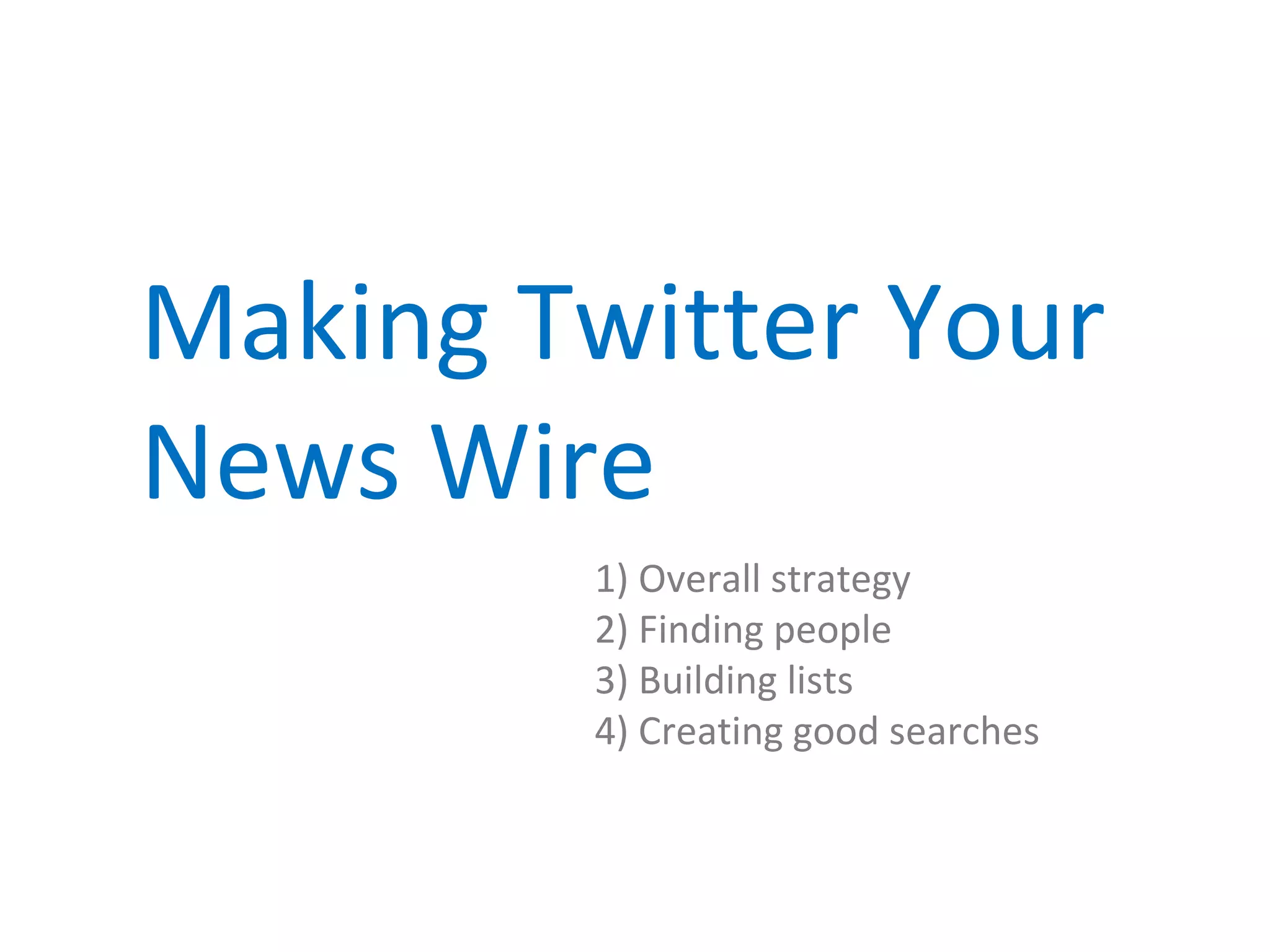 Making Twitter Your News Wire

1) Overall strategy
2) Finding people
3) Building lists
4) Creating good searches